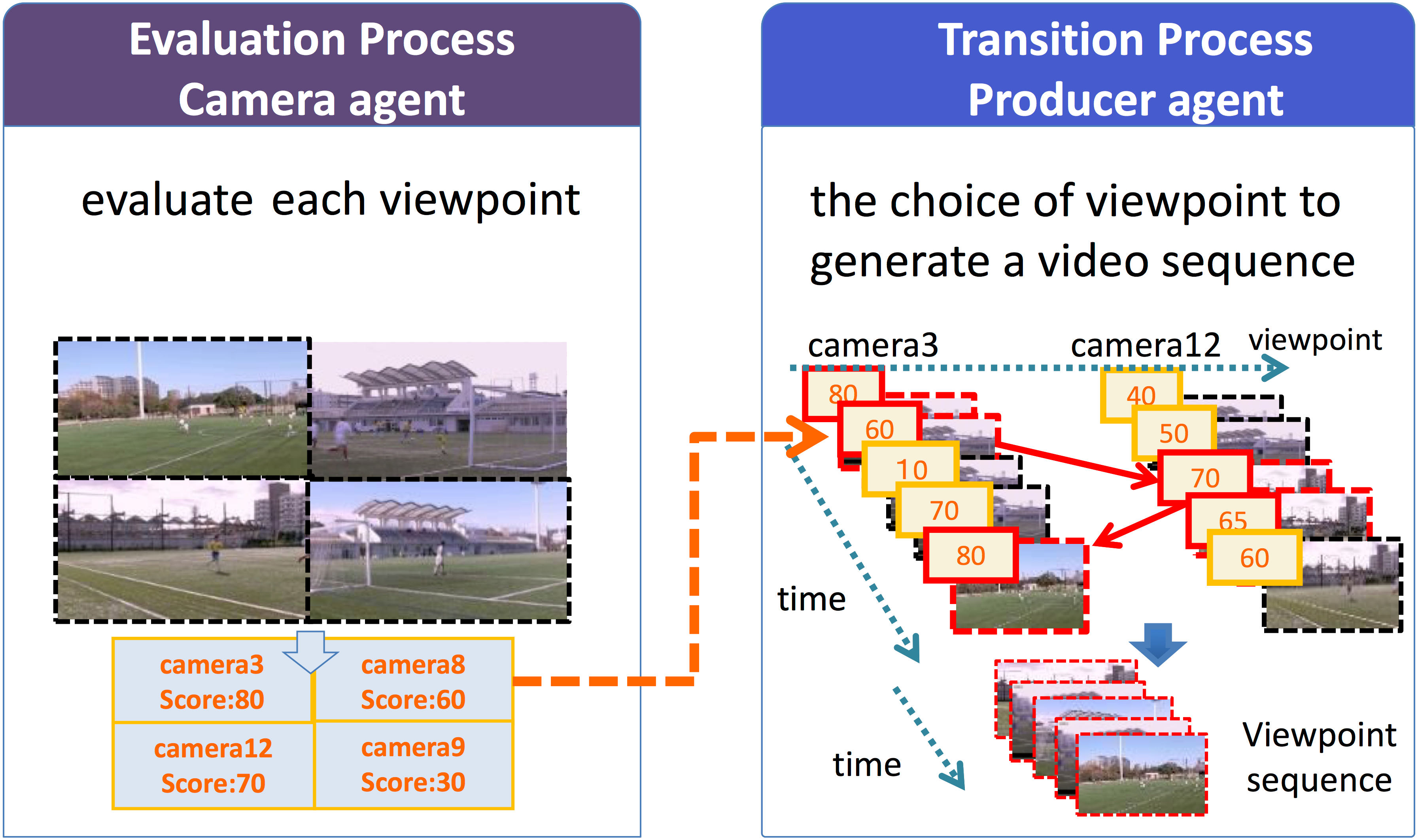 Evaluation Process
Camera agent

evaluate each viewpoint

| camera3 Score:80 | camera8 Score:60 |
|---|---|
| camera12 Score:70 | camera9 Score:30 |

Transition Process
Producer agent

the choice of viewpoint to generate a video sequence

camera3

camera12

viewpoint

80
60
10
70
80

40
50
70
65
60

time

time

Viewpoint sequence